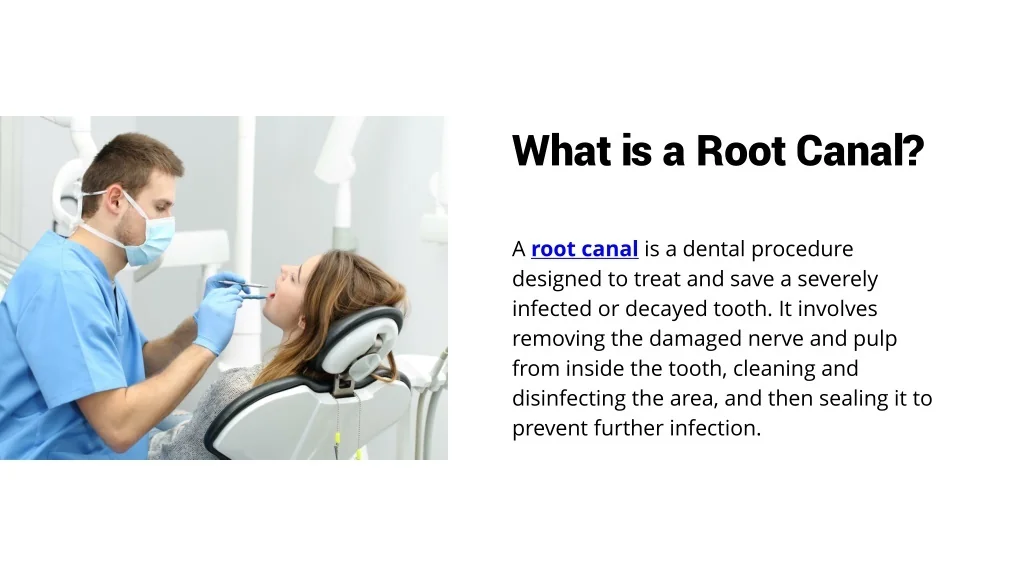 What is a Root Canal?

A root canal is a dental procedure designed to treat and save a severely infected or decayed tooth. It involves removing the damaged nerve and pulp from inside the tooth, cleaning and disinfecting the area, and then sealing it to prevent further infection.